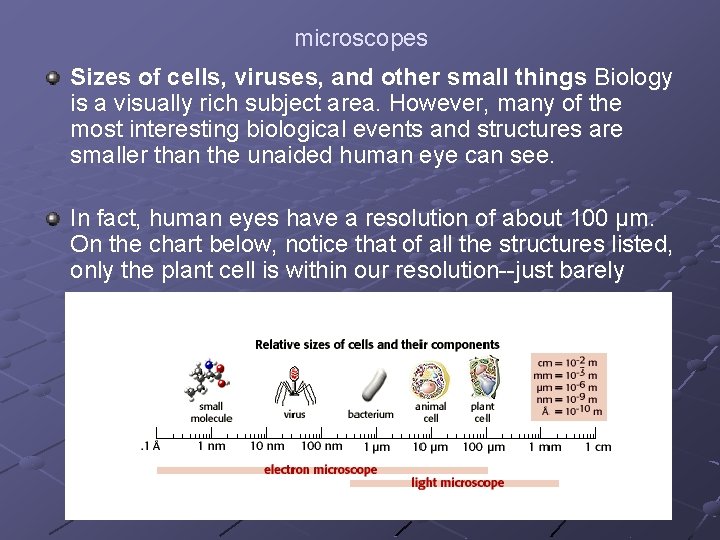 microscopes

Sizes of cells, viruses, and other small things Biology is a visually rich subject area. However, many of the most interesting biological events and structures are smaller than the unaided human eye can see.

In fact, human eyes have a resolution of about 100 µm. On the chart below, notice that of all the structures listed, only the plant cell is within our resolution--just barely

Relative sizes of cells and their components

small molecule

virus

bacterium

animal cell

plant cell

cm = $10^{-2}$ m
mm = $10^{-3}$ m
µm = $10^{-6}$ m
nm = $10^{-9}$ m
Å = $10^{-10}$ m

.1 Å 1 nm 10 nm 100 nm 1 µm 10 µm 100 µm 1 mm 1 cm

electron microscope

light microscope